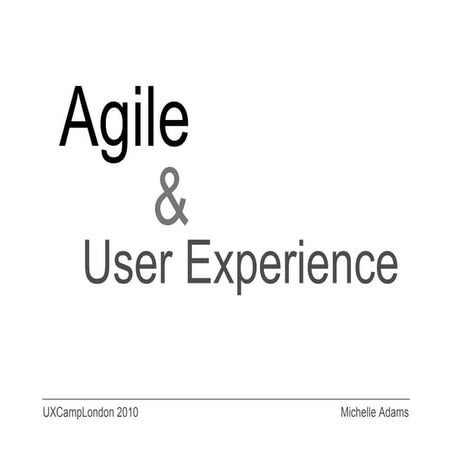 Agile
&
User Experience

UXCampLondon 2010

Michelle Adams